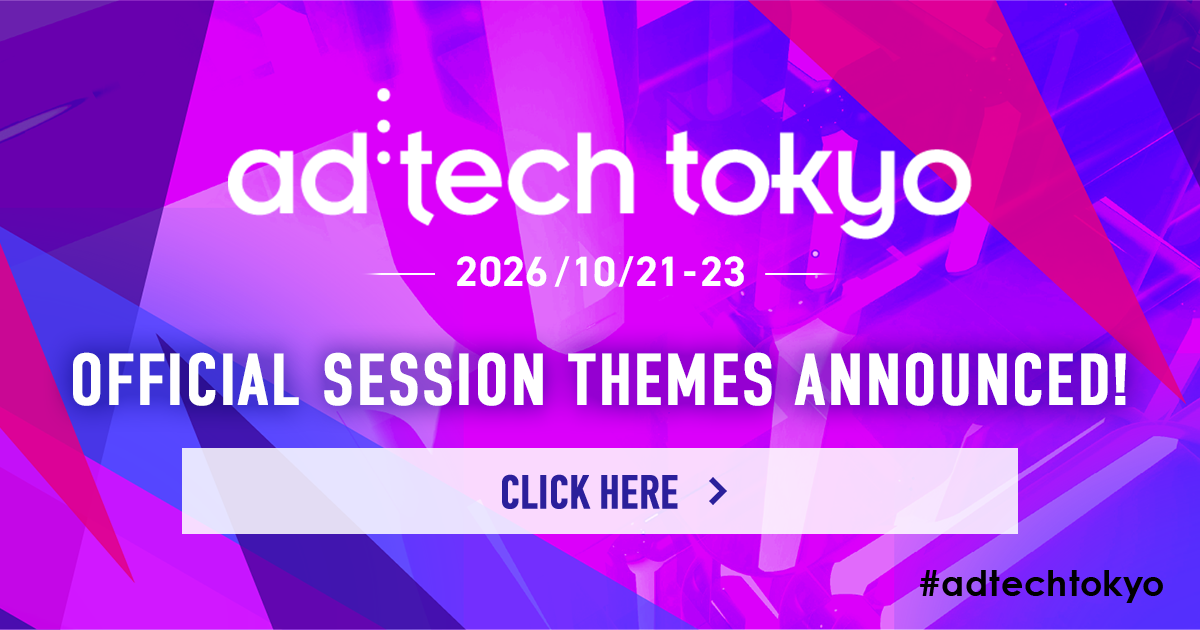 ad:tech tokyo

2026/10/21-23

OFFICIAL SESSION THEMES ANNOUNCED!

CLICK HERE >

#adtechtokyo